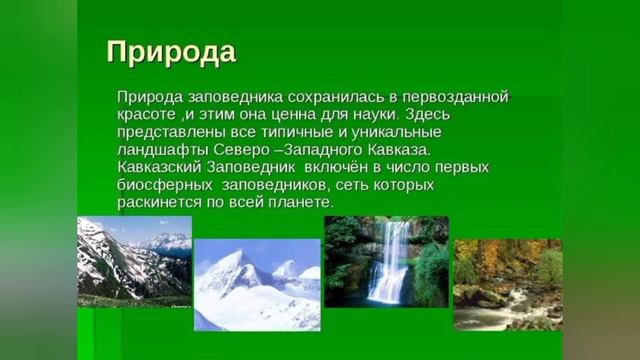 Природа

Природа заповедника сохранилась в первозданной красоте ,и этим она ценна для науки. Здесь представлены все типичные и уникальные ландшафты Северо –Западного Кавказа. Кавказский Заповедник включён в число первых биосферных заповедников, сеть которых раскинется по всей планете.